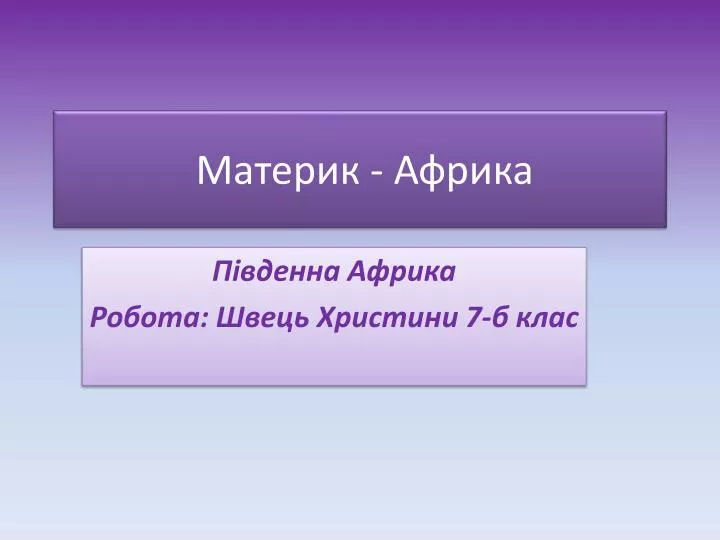 Материк - Африка

Південна Африка

Робота: Швець Христини 7-б клас